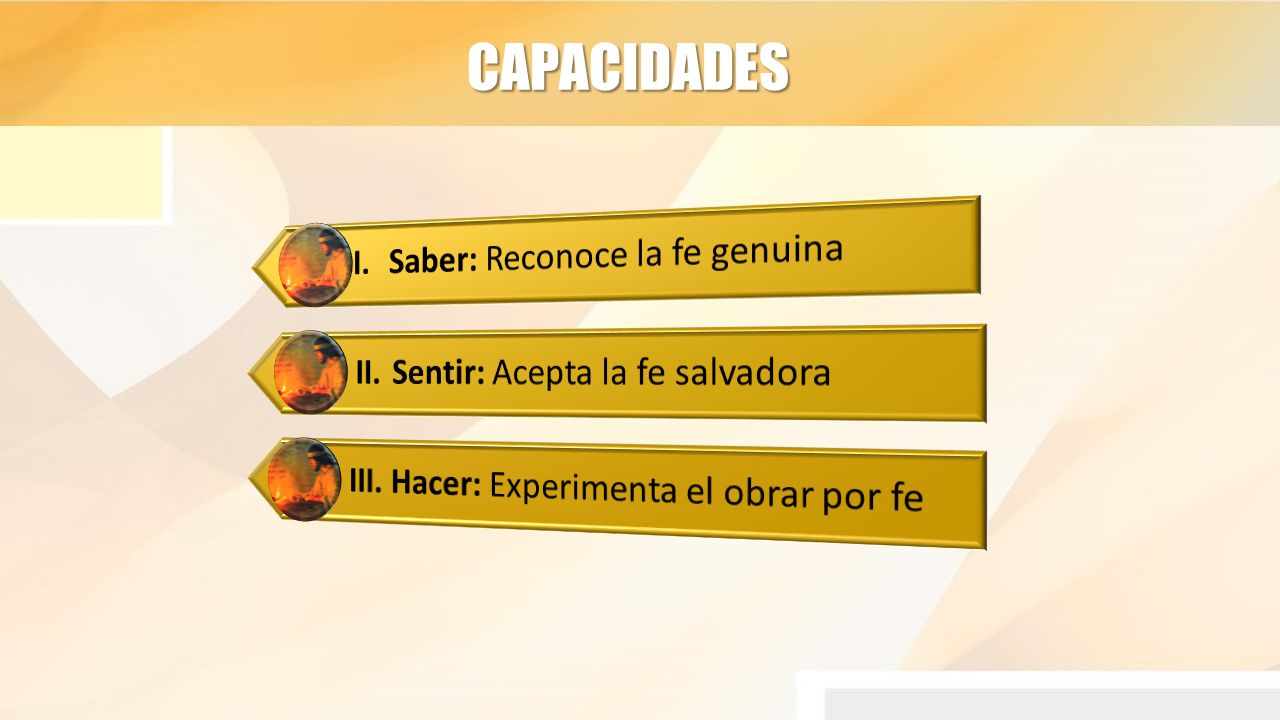 CAPACIDADES

I. Saber: Reconoce la fe genuina

II. Sentir: Acepta la fe salvadora

III. Hacer: Experimenta el obrar por fe